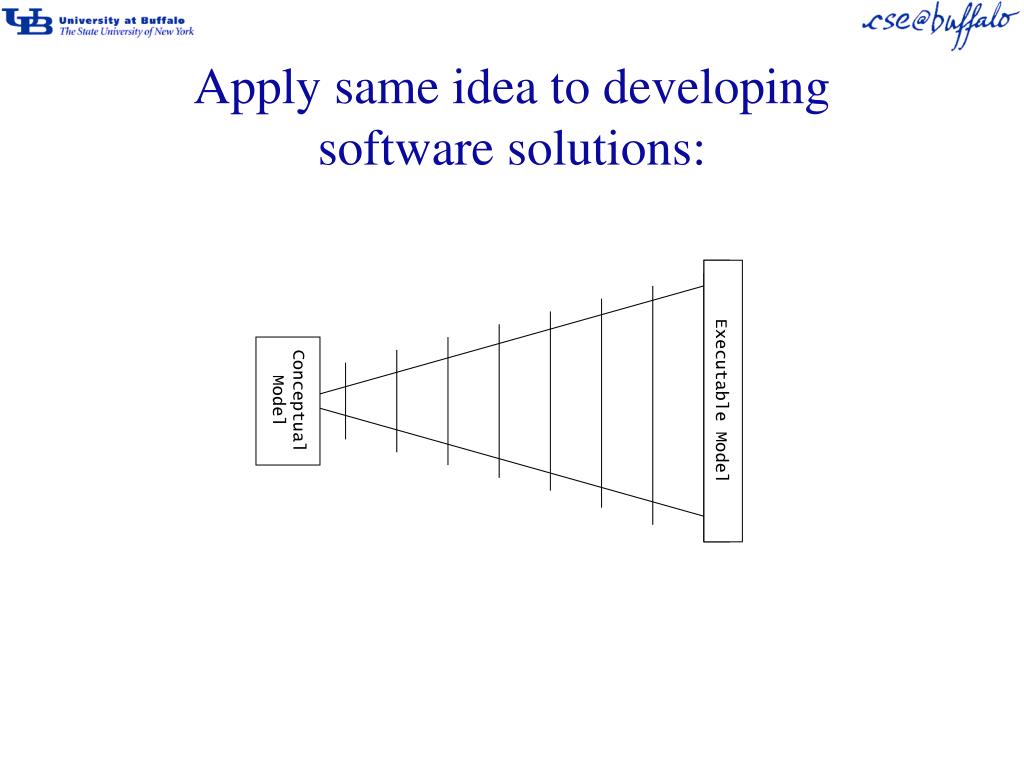 UB University at Buffalo
The State University of New York

cse@buffalo

Apply same idea to developing software solutions:

Conceptual Model

Executable Model